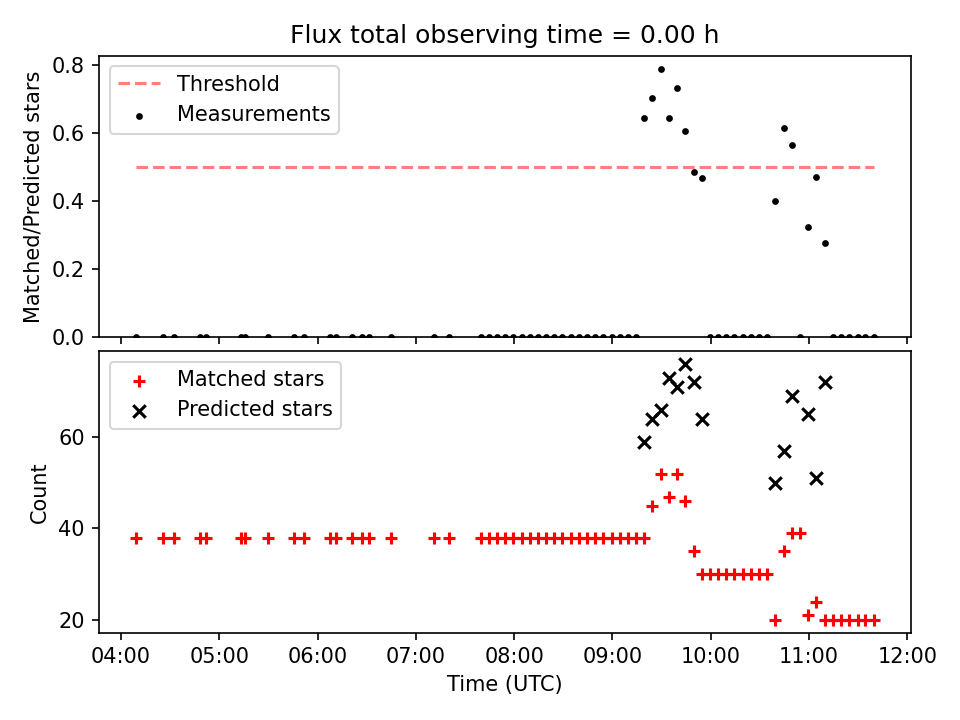 Flux total observing time = 0.00 h

Threshold
Measurements

Matched/Predicted stars

0.8
0.6
0.4
0.2
0.0

Matched stars
Predicted stars

Count

60
40
20

04:00 05:00 06:00 07:00 08:00 09:00 10:00 11:00 12:00
Time (UTC)